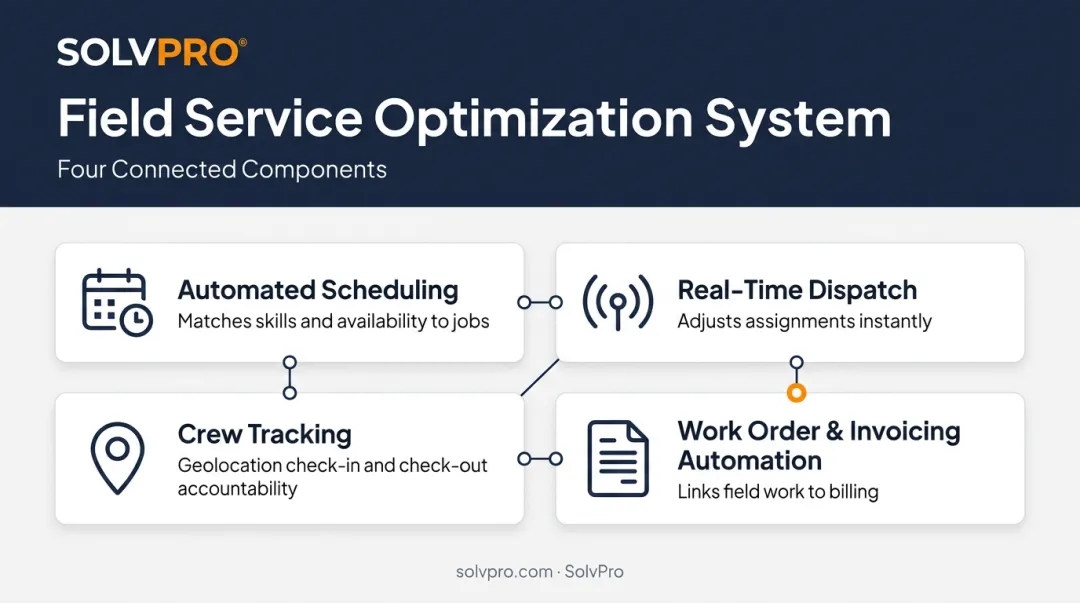 SOLVPRO®

Field Service Optimization System

Four Connected Components

Automated Scheduling
Matches skills and availability to jobs

Real-Time Dispatch
Adjusts assignments instantly

Crew Tracking
Geolocation check-in and check-out accountability

Work Order & Invoicing Automation
Links field work to billing

solvpro.com · SolvPro